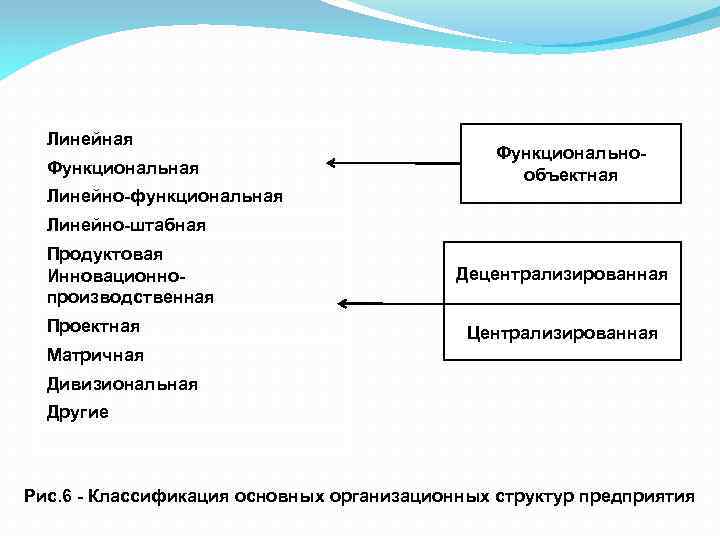 Линейная
Функциональная
Линейно-функциональная
Линейно-штабная
Продуктовая
Инновационно-производственная
Проектная
Матричная
Дивизиональная
Другие

Функционально-объектная

Децентрализированная

Централизированная

Рис.6 - Классификация основных организационных структур предприятия